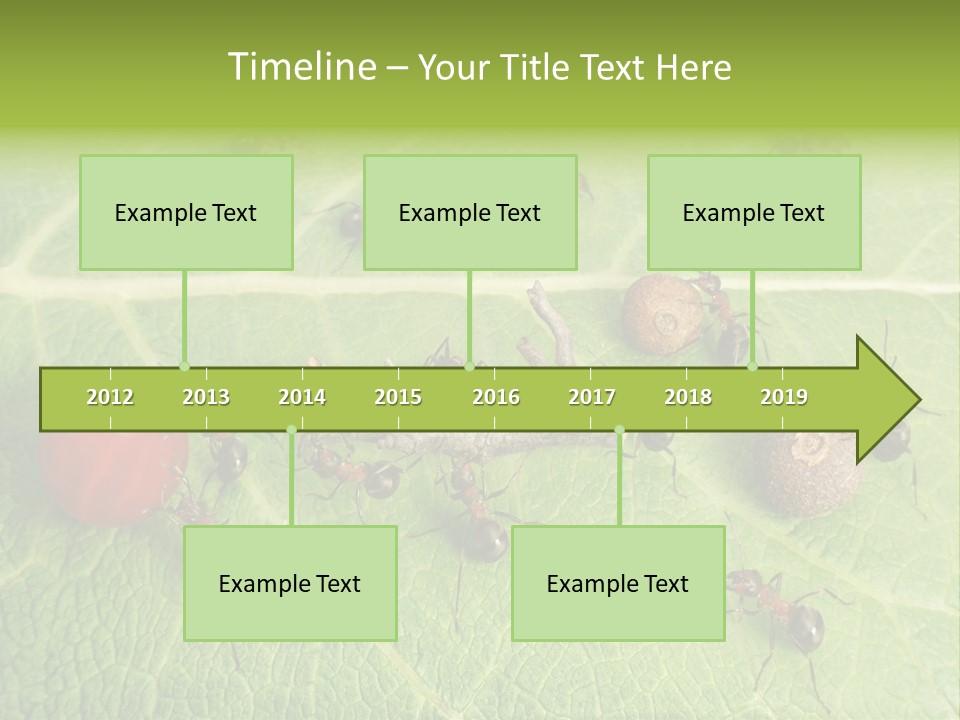 Timeline – Your Title Text Here

Example Text

Example Text

Example Text

2012 2013 2014 2015 2016 2017 2018 2019

Example Text

Example Text